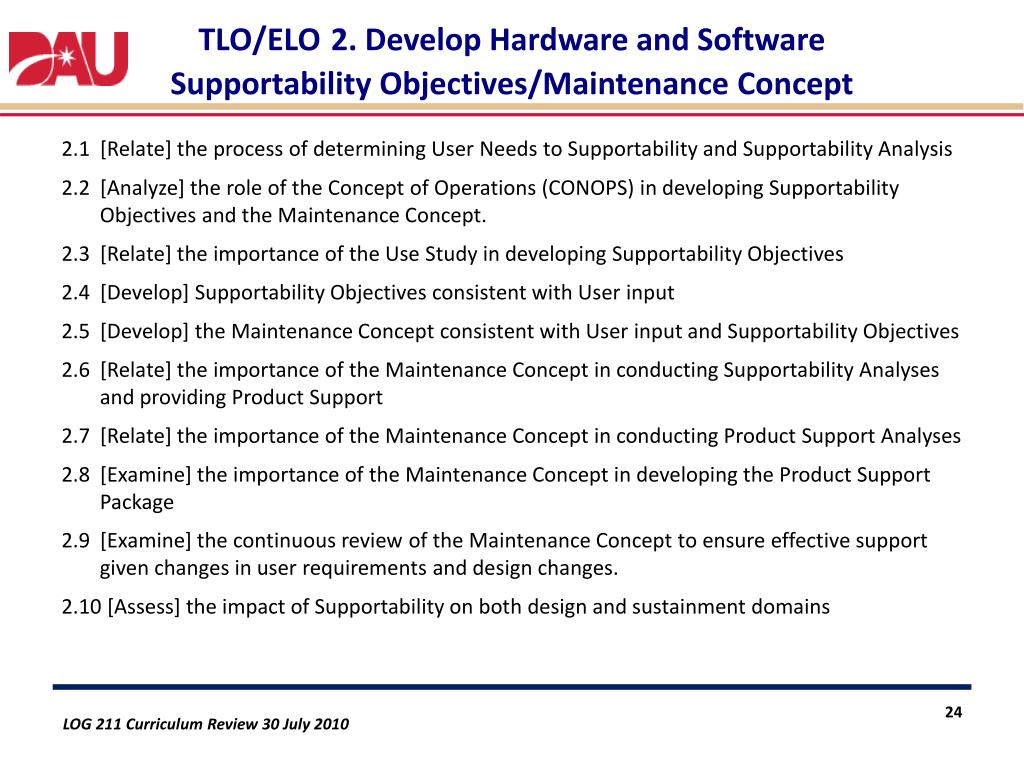 DAU

TLO/ELO 2. Develop Hardware and Software Supportability Objectives/Maintenance Concept

2.1 [Relate] the process of determining User Needs to Supportability and Supportability Analysis

2.2 [Analyze] the role of the Concept of Operations (CONOPS) in developing Supportability Objectives and the Maintenance Concept.

2.3 [Relate] the importance of the Use Study in developing Supportability Objectives

2.4 [Develop] Supportability Objectives consistent with User input

2.5 [Develop] the Maintenance Concept consistent with User input and Supportability Objectives

2.6 [Relate] the importance of the Maintenance Concept in conducting Supportability Analyses and providing Product Support

2.7 [Relate] the importance of the Maintenance Concept in conducting Product Support Analyses

2.8 [Examine] the importance of the Maintenance Concept in developing the Product Support Package

2.9 [Examine] the continuous review of the Maintenance Concept to ensure effective support given changes in user requirements and design changes.

2.10 [Assess] the impact of Supportability on both design and sustainment domains

24

LOG 211 Curriculum Review 30 July 2010